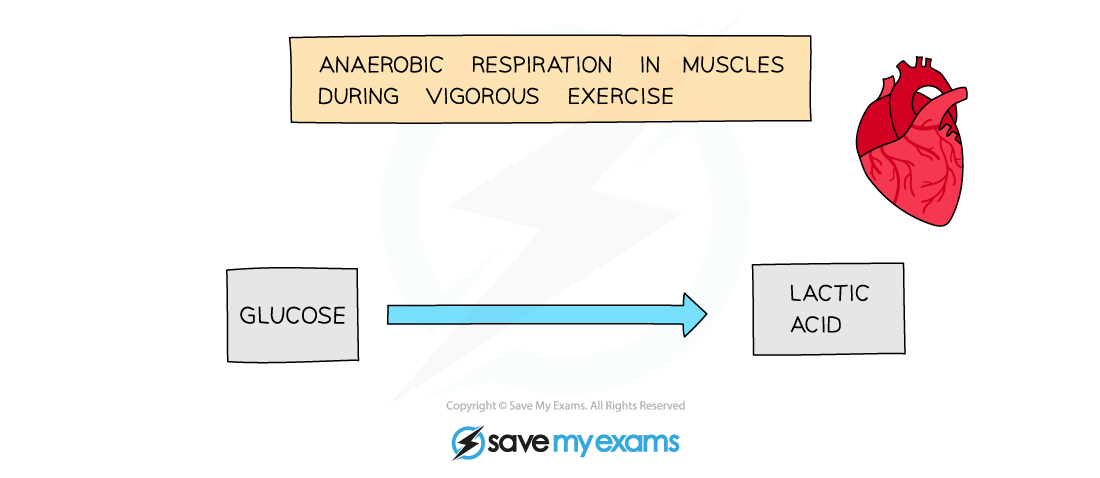 ANAEROBIC RESPIRATION IN MUSCLES DURING VIGOROUS EXERCISE

GLUCOSE

LACTIC ACID

Copyright © Save My Exams. All Rights Reserved

save my exams